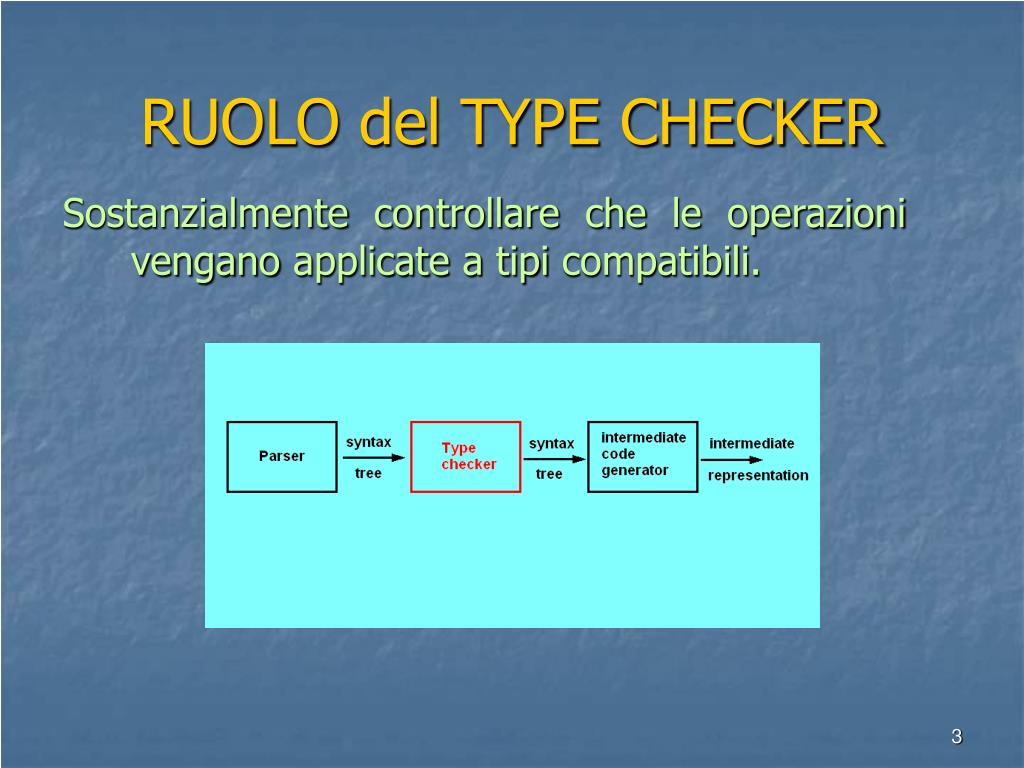 RUOLO del TYPE CHECKER

Sostanzialmente controllare che le operazioni vengano applicate a tipi compatibili.

Parser

syntax

tree

Type checker

syntax

tree

intermediate code generator

intermediate

representation

3